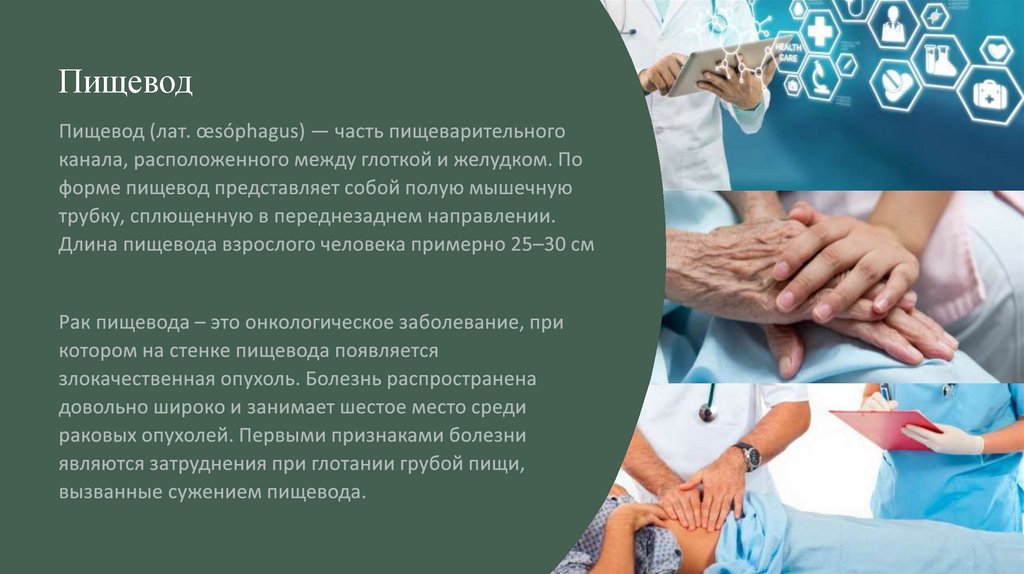 Пищевод

Пищевод (лат. œsóphagus) — часть пищеварительного канала, расположенного между глоткой и желудком. По форме пищевод представляет собой полую мышечную трубку, сплющенную в переднезаднем направлении. Длина пищевода взрослого человека примерно 25–30 см

Рак пищевода – это онкологическое заболевание, при котором на стенке пищевода появляется злокачественная опухоль. Болезнь распространена довольно широко и занимает шестое место среди раковых опухолей. Первыми признаками болезни являются затруднения при глотании грубой пищи, вызванные сужением пищевода.

HEALTH CARE